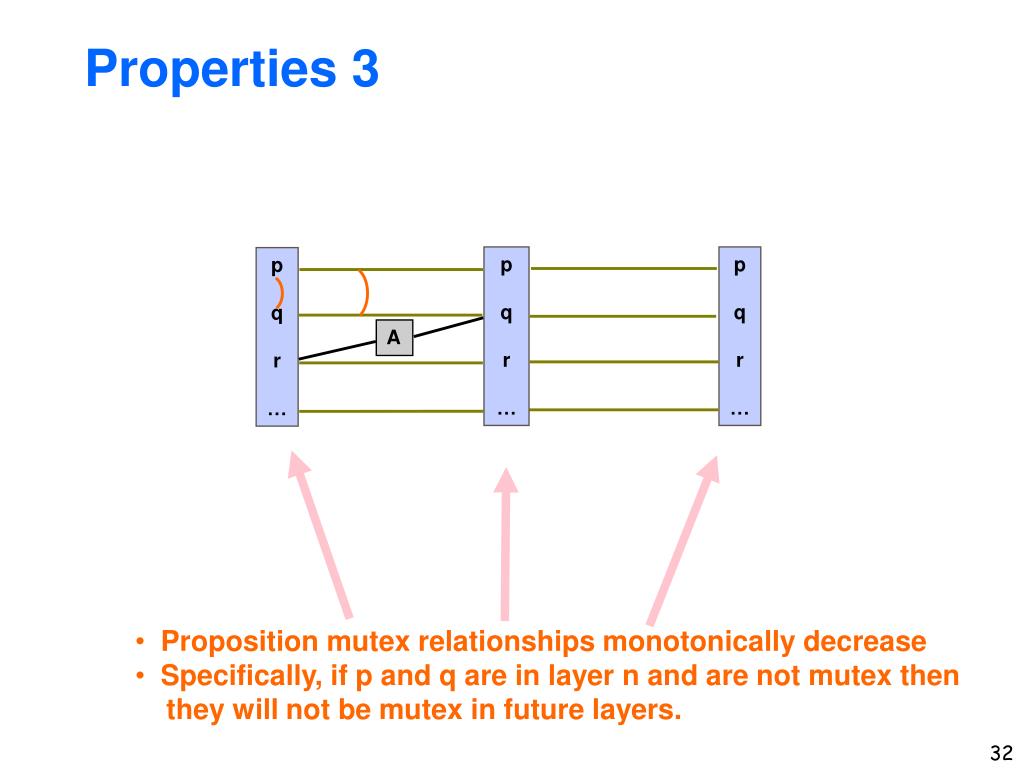 Properties 3

p
q
r
…

A

p
q
r
…

p
q
r
…

• Proposition mutex relationships monotonically decrease
• Specifically, if p and q are in layer n and are not mutex then they will not be mutex in future layers.

32